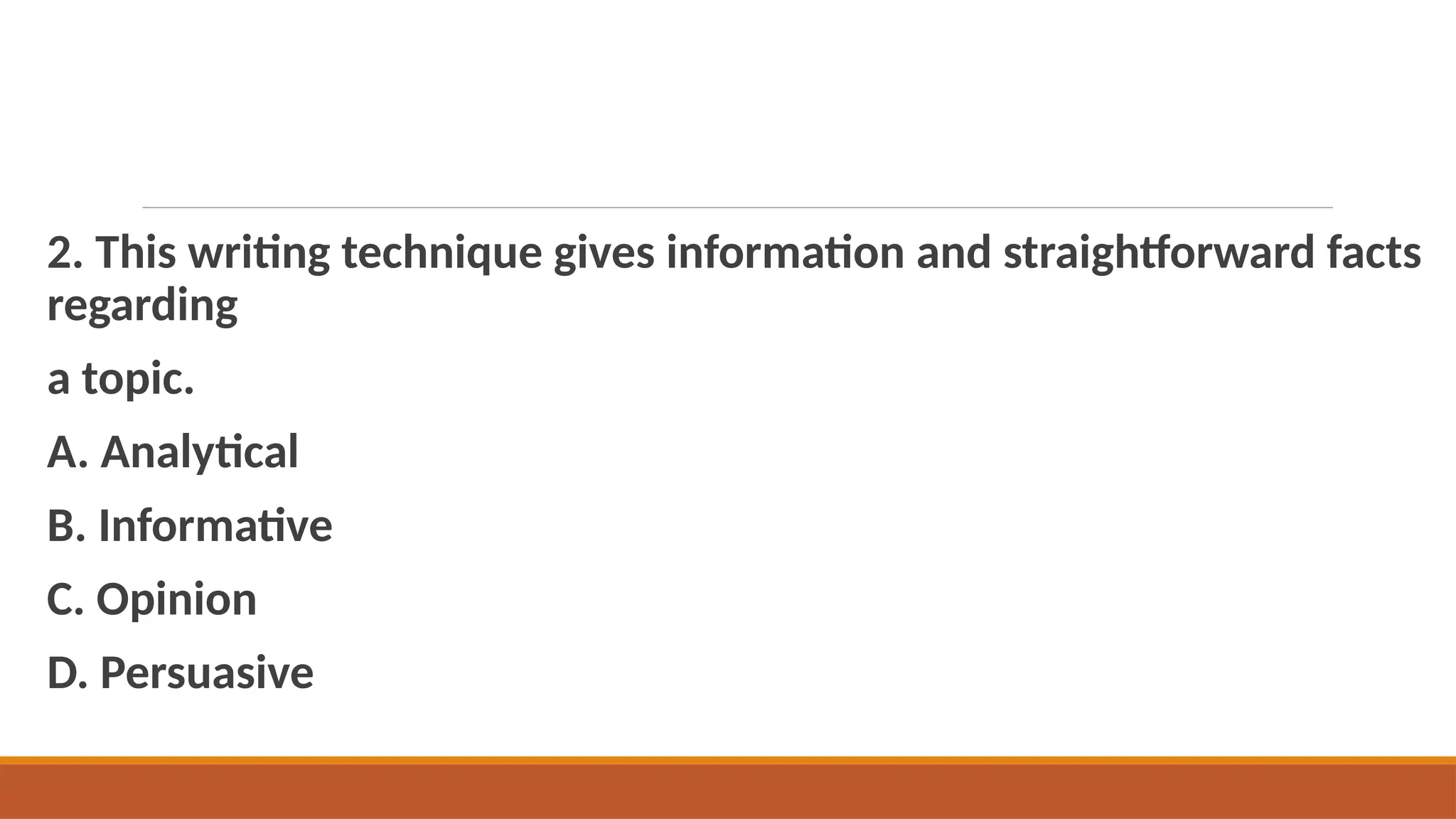 2. This writing technique gives information and straightforward facts regarding

a topic.

A. Analytical

B. Informative

C. Opinion

D. Persuasive